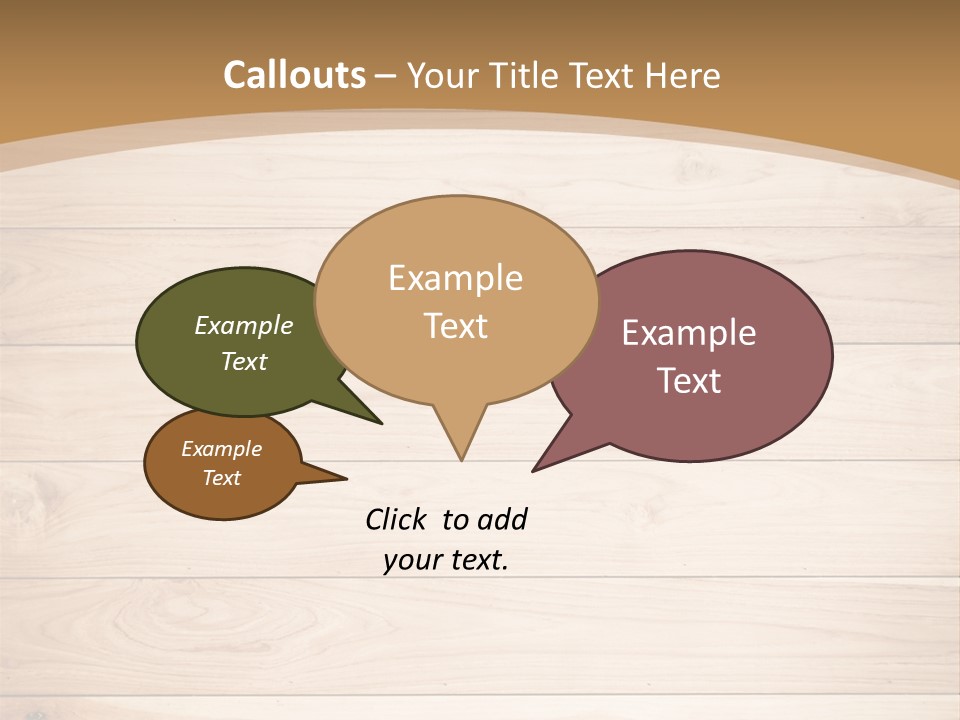 Callouts – Your Title Text Here

Example Text

Example Text

Example Text

Example Text

Click to add your text.